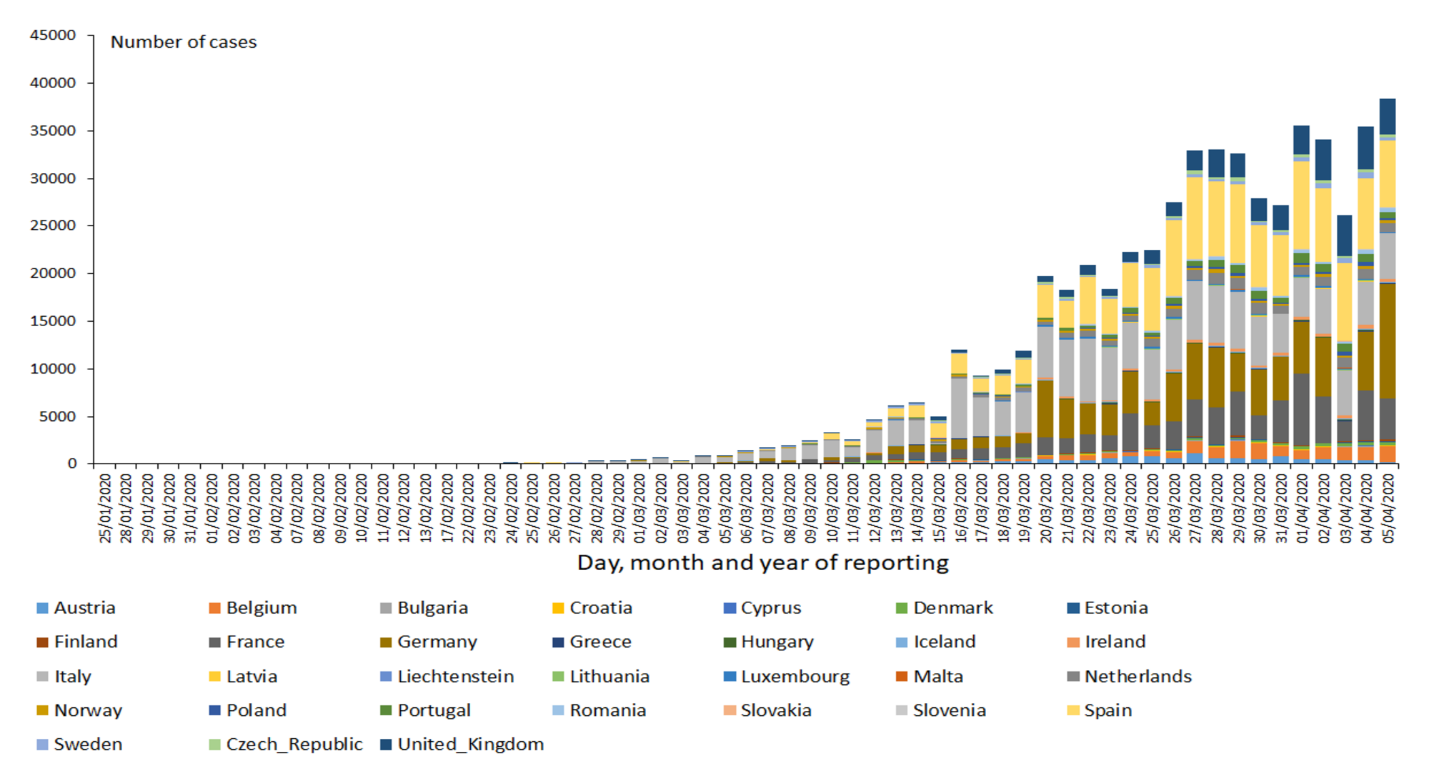 Number of cases

45000
40000
35000
30000
25000
20000
15000
10000
5000
0

25/01/2020
28/01/2020
29/01/2020
30/01/2020
31/01/2020
01/02/2020
02/02/2020
03/02/2020
04/02/2020
07/02/2020
08/02/2020
09/02/2020
10/02/2020
11/02/2020
12/02/2020
13/02/2020
17/02/2020
22/02/2020
23/02/2020
24/02/2020
25/02/2020
26/02/2020
27/02/2020
28/02/2020
29/02/2020
01/03/2020
02/03/2020
03/03/2020
04/03/2020
05/03/2020
06/03/2020
07/03/2020
08/03/2020
09/03/2020
10/03/2020
11/03/2020
12/03/2020
13/03/2020
14/03/2020
15/03/2020
16/03/2020
17/03/2020
18/03/2020
19/03/2020
20/03/2020
21/03/2020
22/03/2020
23/03/2020
24/03/2020
25/03/2020
26/03/2020
27/03/2020
28/03/2020
29/03/2020
30/03/2020
31/03/2020
01/04/2020
02/04/2020
03/04/2020
04/04/2020
05/04/2020

Day, month and year of reporting

Austria
Belgium
Bulgaria
Croatia
Cyprus
Denmark
Estonia
Finland
France
Germany
Greece
Hungary
Iceland
Ireland
Italy
Latvia
Liechtenstein
Lithuania
Luxembourg
Malta
Netherlands
Norway
Poland
Portugal
Romania
Slovakia
Slovenia
Spain
Sweden
Czech_Republic
United_Kingdom